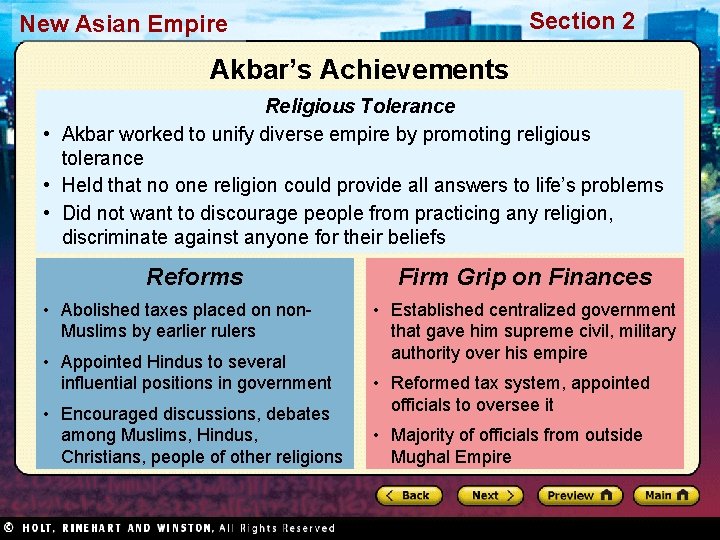 New Asian Empire

Section 2

Akbar's Achievements

Religious Tolerance

• Akbar worked to unify diverse empire by promoting religious tolerance

• Held that no one religion could provide all answers to life's problems

• Did not want to discourage people from practicing any religion, discriminate against anyone for their beliefs

Reforms

• Abolished taxes placed on non-Muslims by earlier rulers

• Appointed Hindus to several influential positions in government

• Encouraged discussions, debates among Muslims, Hindus, Christians, people of other religions

Firm Grip on Finances

• Established centralized government that gave him supreme civil, military authority over his empire

• Reformed tax system, appointed officials to oversee it

• Majority of officials from outside Mughal Empire

Back

Next

Preview

Main

© HOLT, RINEHART AND WINSTON, All Rights Reserved